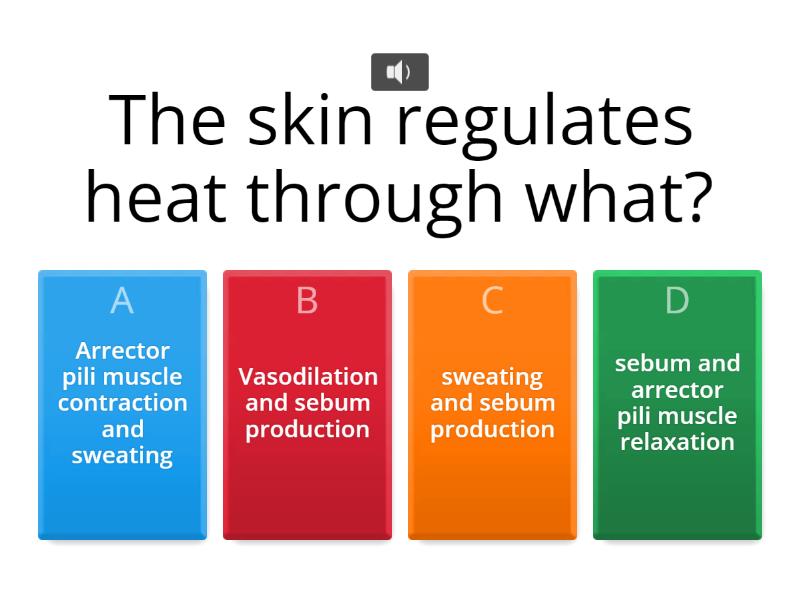 The skin regulates heat through what?

A
Arrector pili muscle contraction and sweating

B
Vasodilation and sebum production

C
sweating and sebum production

D
sebum and arrector pili muscle relaxation